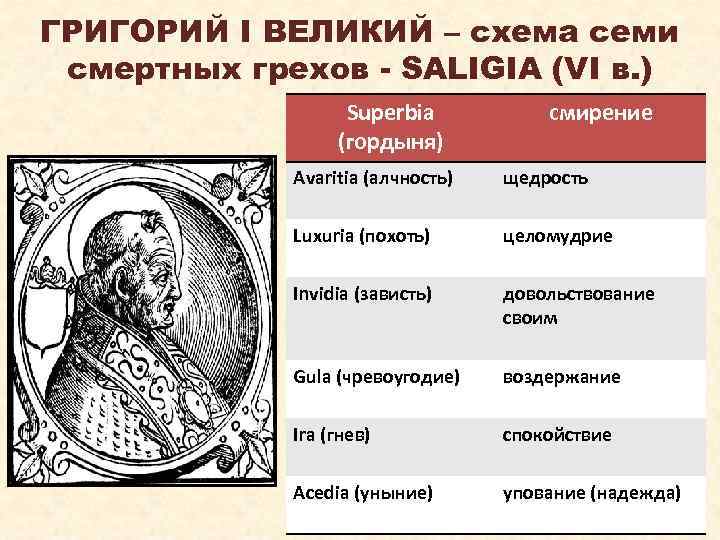 ГРИГОРИЙ I ВЕЛИКИЙ – схема семи смертных грехов - SALIGIA (VI в.)

| Superbia (гордыня) | смирение |
|---|---|
| Avaritia (алчность) | щедрость |
| Luxuria (похоть) | целомудрие |
| Invidia (зависть) | довольствование своим |
| Gula (чревоугодие) | воздержание |
| Ira (гнев) | спокойствие |
| Acedia (уныние) | упование (надежда) |